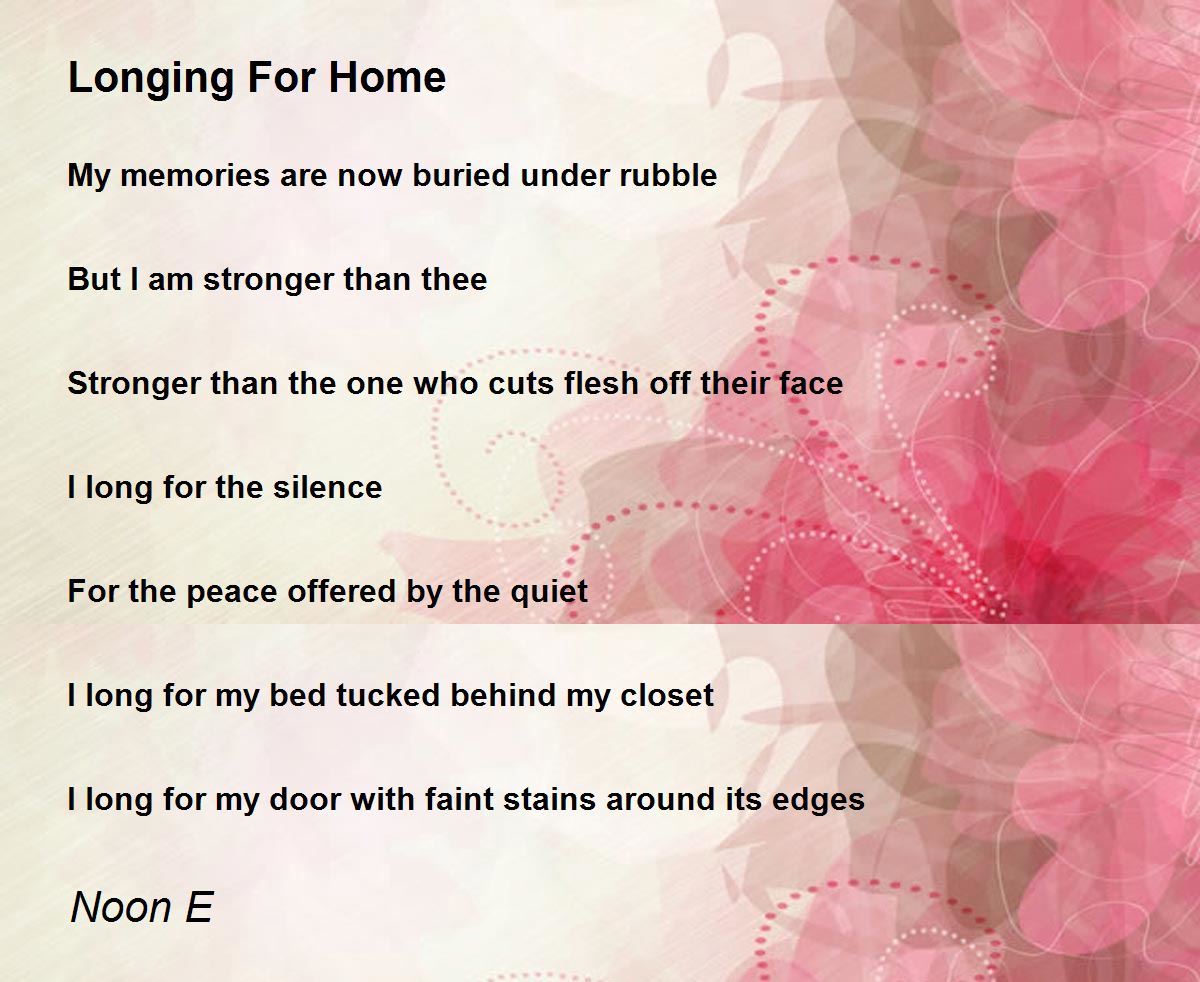 Longing For Home

My memories are now buried under rubble

But I am stronger than thee

Stronger than the one who cuts flesh off their face

I long for the silence

For the peace offered by the quiet

I long for my bed tucked behind my closet

I long for my door with faint stains around its edges

Noon E